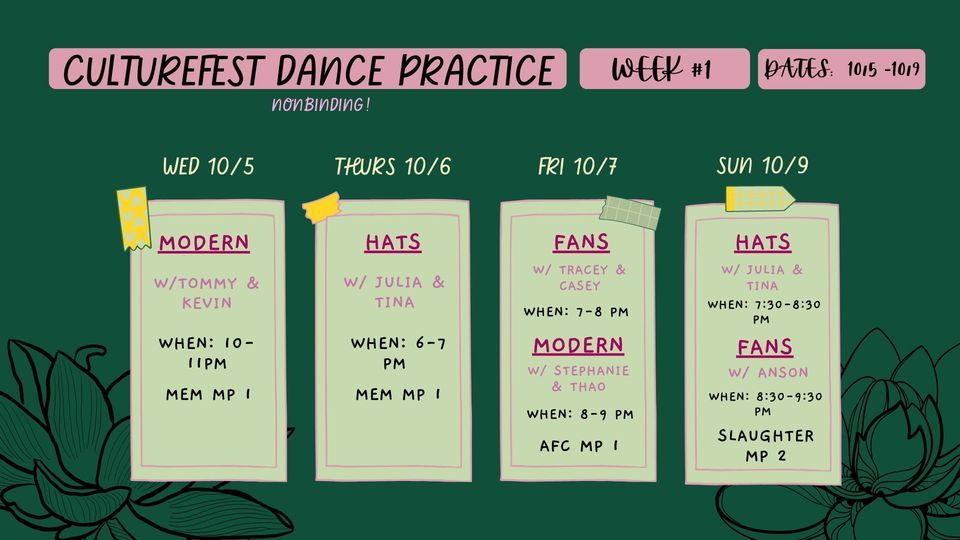 CULTUREFEST DANCE PRACTICE

WEEK #1

DATES: 10/5 -10/9

NONBINDING!

WED 10/5

MODERN

W/TOMMY & KEVIN

WHEN: 10-11PM

MEM MP 1

THURS 10/6

HATS

W/ JULIA & TINA

WHEN: 6-7 PM

MEM MP 1

FRI 10/7

FANS

W/ TRACEY & CASEY

WHEN: 7-8 PM

MODERN

W/ STEPHANIE & THAO

WHEN: 8-9 PM

AFC MP 1

SUN 10/9

HATS

W/ JULIA & TINA

WHEN: 7:30-8:30 PM

FANS

W/ ANSON

WHEN: 8:30-9:30 PM

SLAUGHTER MP 2